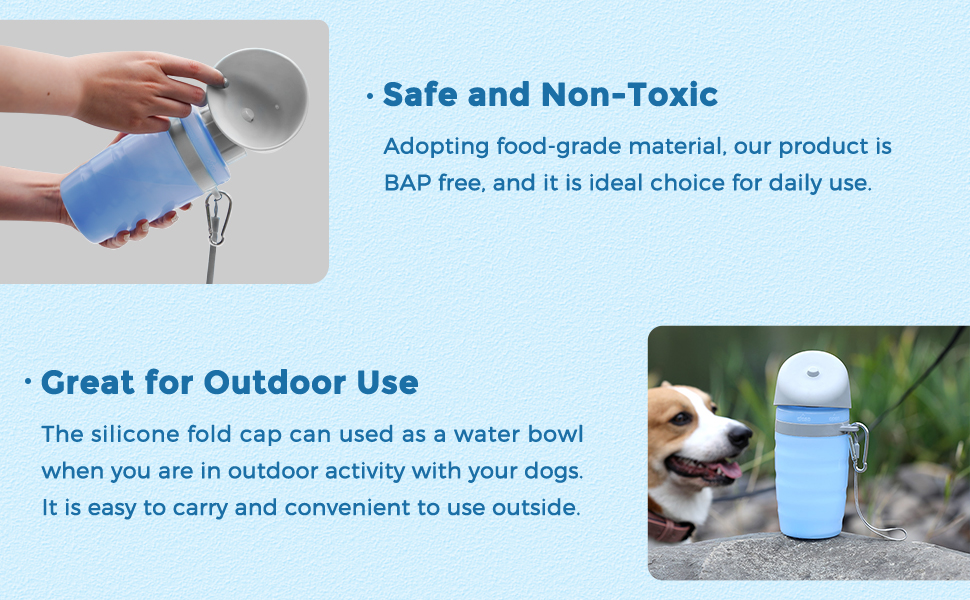 · Safe and Non-Toxic

Adopting food-grade material, our product is BAP free, and it is ideal choice for daily use.

· Great for Outdoor Use

The silicone fold cap can used as a water bowl when you are in outdoor activity with your dogs. It is easy to carry and convenient to use outside.